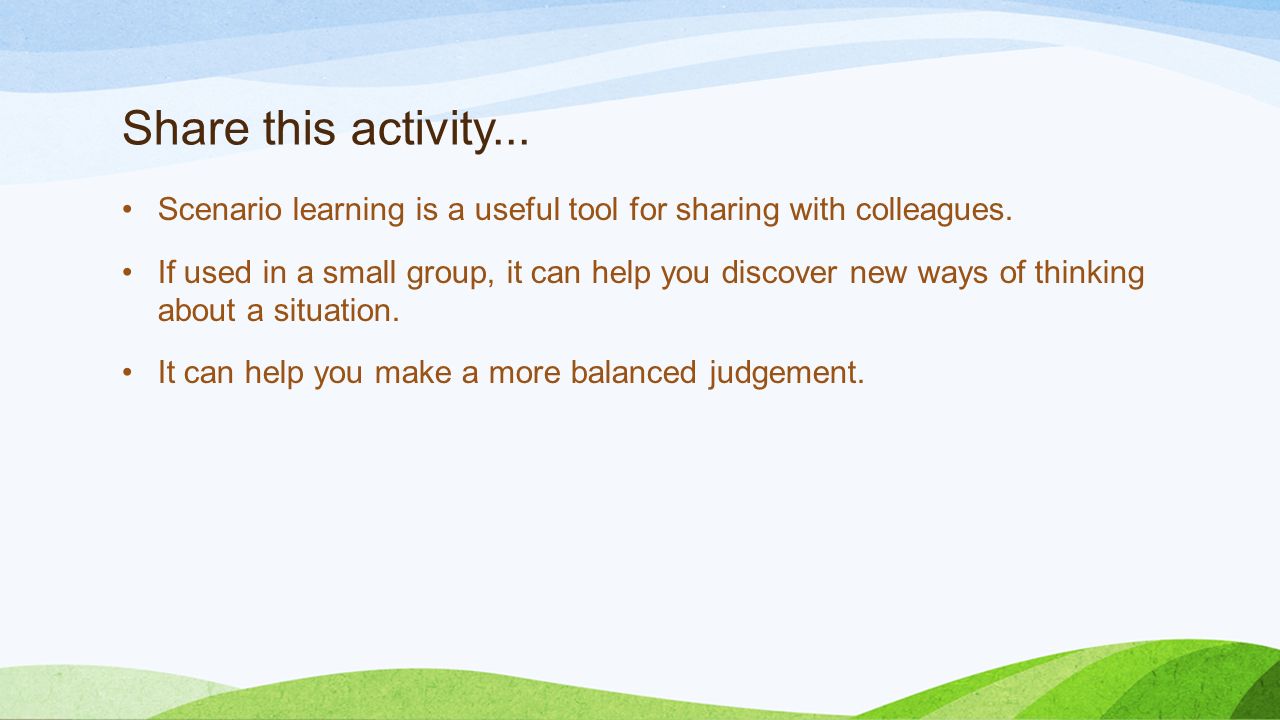 Share this activity...

• Scenario learning is a useful tool for sharing with colleagues.

• If used in a small group, it can help you discover new ways of thinking about a situation.

• It can help you make a more balanced judgement.